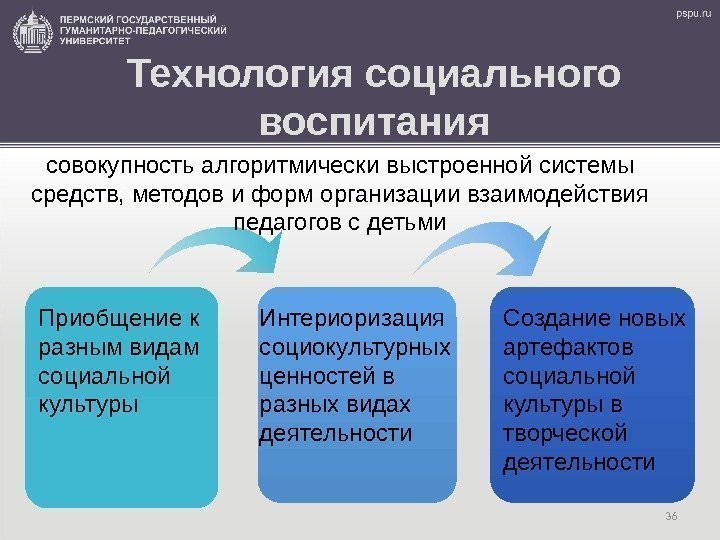 ПЕРМСКИЙ ГОСУДАРСТВЕННЫЙ ГУМАНИТАРНО-ПЕДАГОГИЧЕСКИЙ УНИВЕРСИТЕТ

pspu.ru

Технология социального воспитания

совокупность алгоритмически выстроенной системы средств, методов и форм организации взаимодействия педагогов с детьми

Приобщение к разным видам социальной культуры

Интериоризация социокультурных ценностей в разных видах деятельности

Создание новых артефактов социальной культуры в творческой деятельности

36